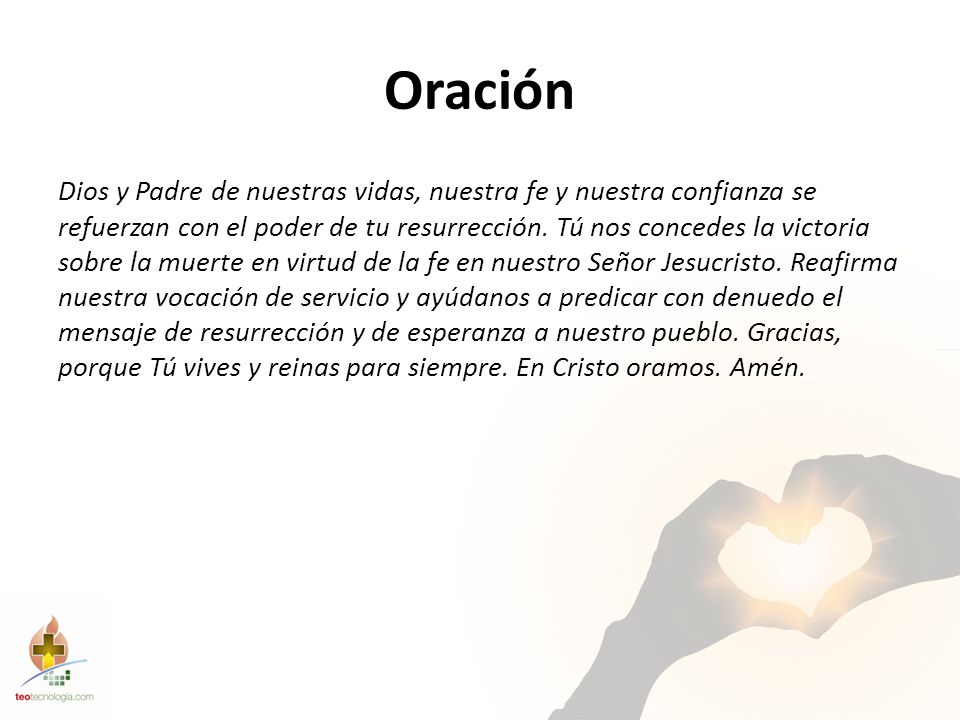 Oración

Dios y Padre de nuestras vidas, nuestra fe y nuestra confianza se refuerzan con el poder de tu resurrección. Tú nos concedes la victoria sobre la muerte en virtud de la fe en nuestro Señor Jesucristo. Reafirma nuestra vocación de servicio y ayúdanos a predicar con denuedo el mensaje de resurrección y de esperanza a nuestro pueblo. Gracias, porque Tú vives y reinas para siempre. En Cristo oramos. Amén.

teotecnologia.com